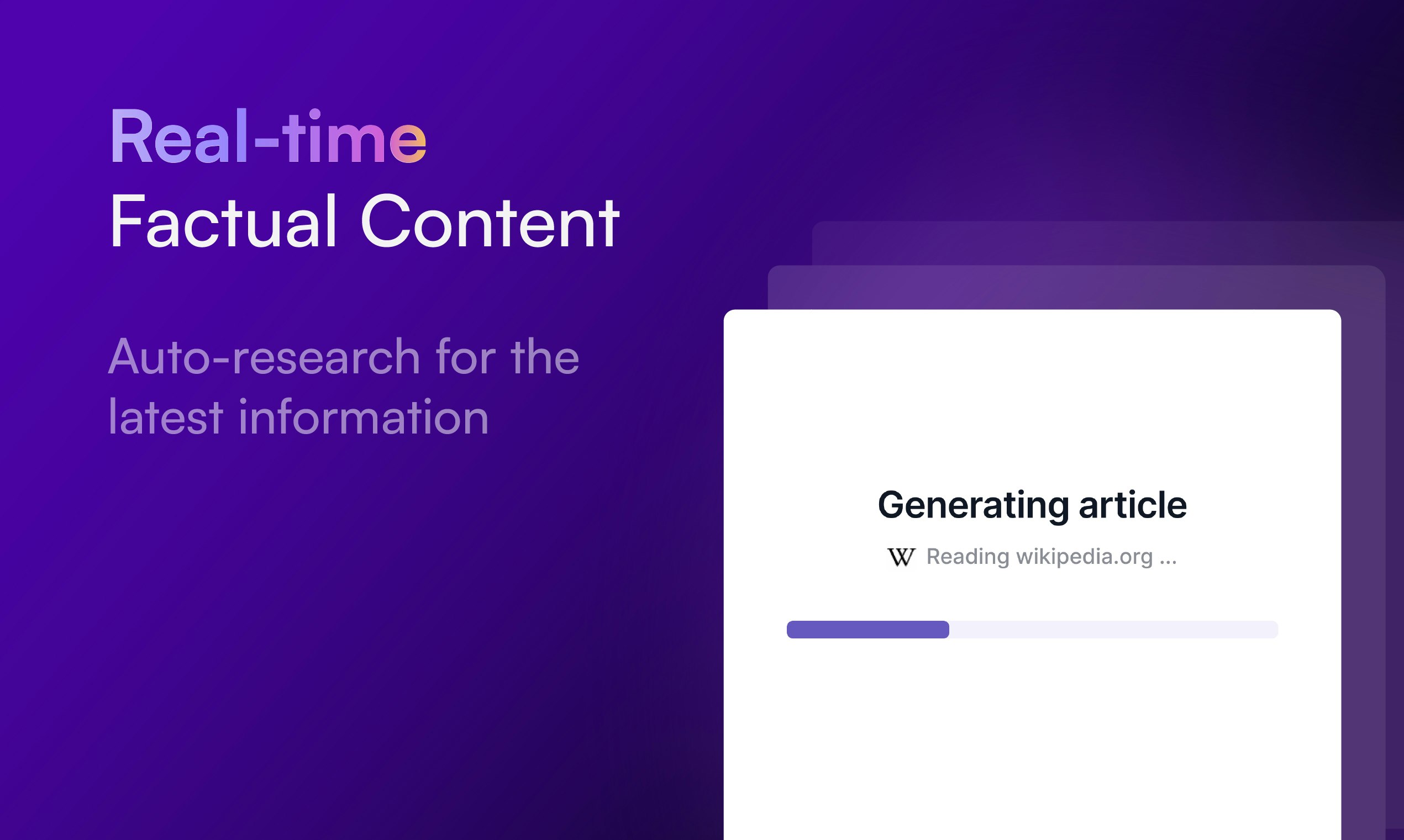 Real-time
Factual Content

Auto-research for the latest information

Generating article

W Reading wikipedia.org ...